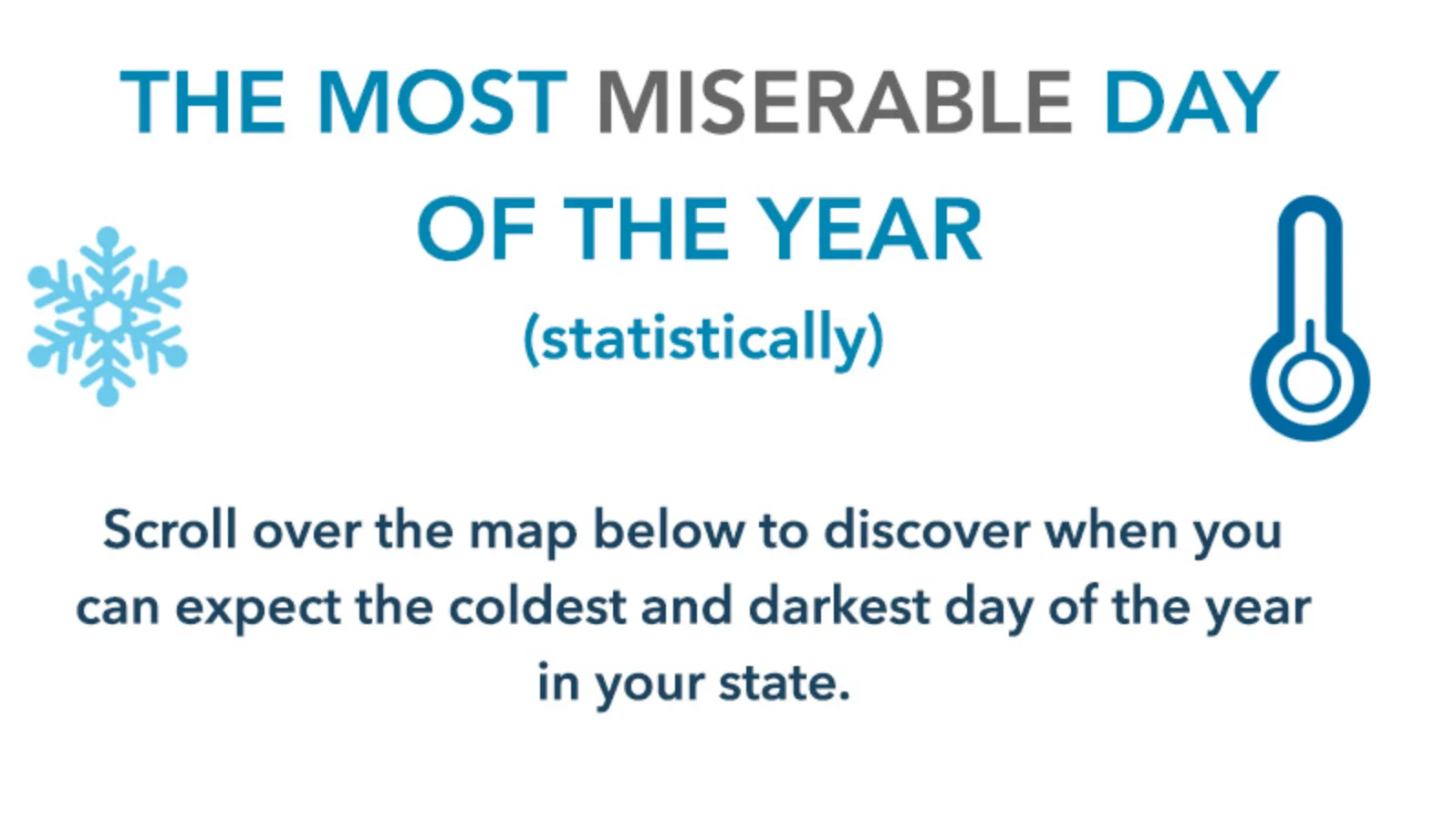 THE MOST MISERABLE DAY OF THE YEAR
(statistically)

Scroll over the map below to discover when you can expect the coldest and darkest day of the year in your state.